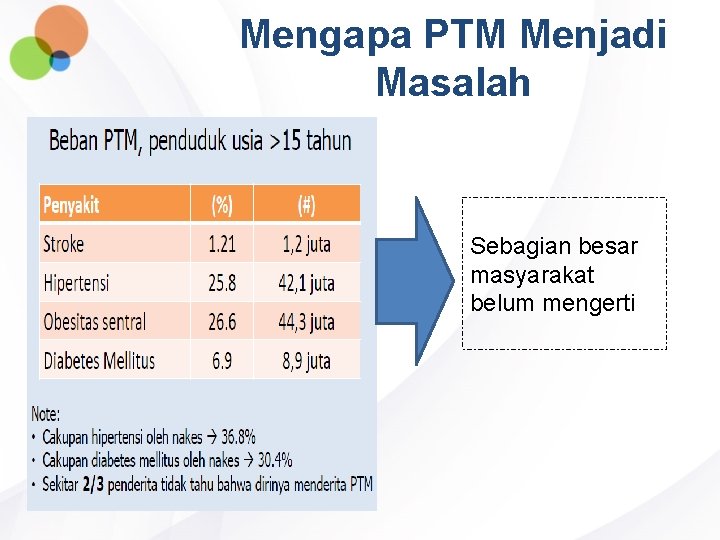 Mengapa PTM Menjadi Masalah

Beban PTM, penduduk usia >15 tahun

| Penyakit | (%) | (#) |
|---|---|---|
| Stroke | 1.21 | 1,2 juta |
| Hipertensi | 25.8 | 42,1 juta |
| Obesitas sentral | 26.6 | 44,3 juta |
| Diabetes Mellitus | 6.9 | 8,9 juta |

Note:
• Cakupan hipertensi oleh nakes → 36.8%
• Cakupan diabetes mellitus oleh nakes → 30.4%
• Sekitar 2/3 penderita tidak tahu bahwa dirinya menderita PTM

Sebagian besar masyarakat belum mengerti